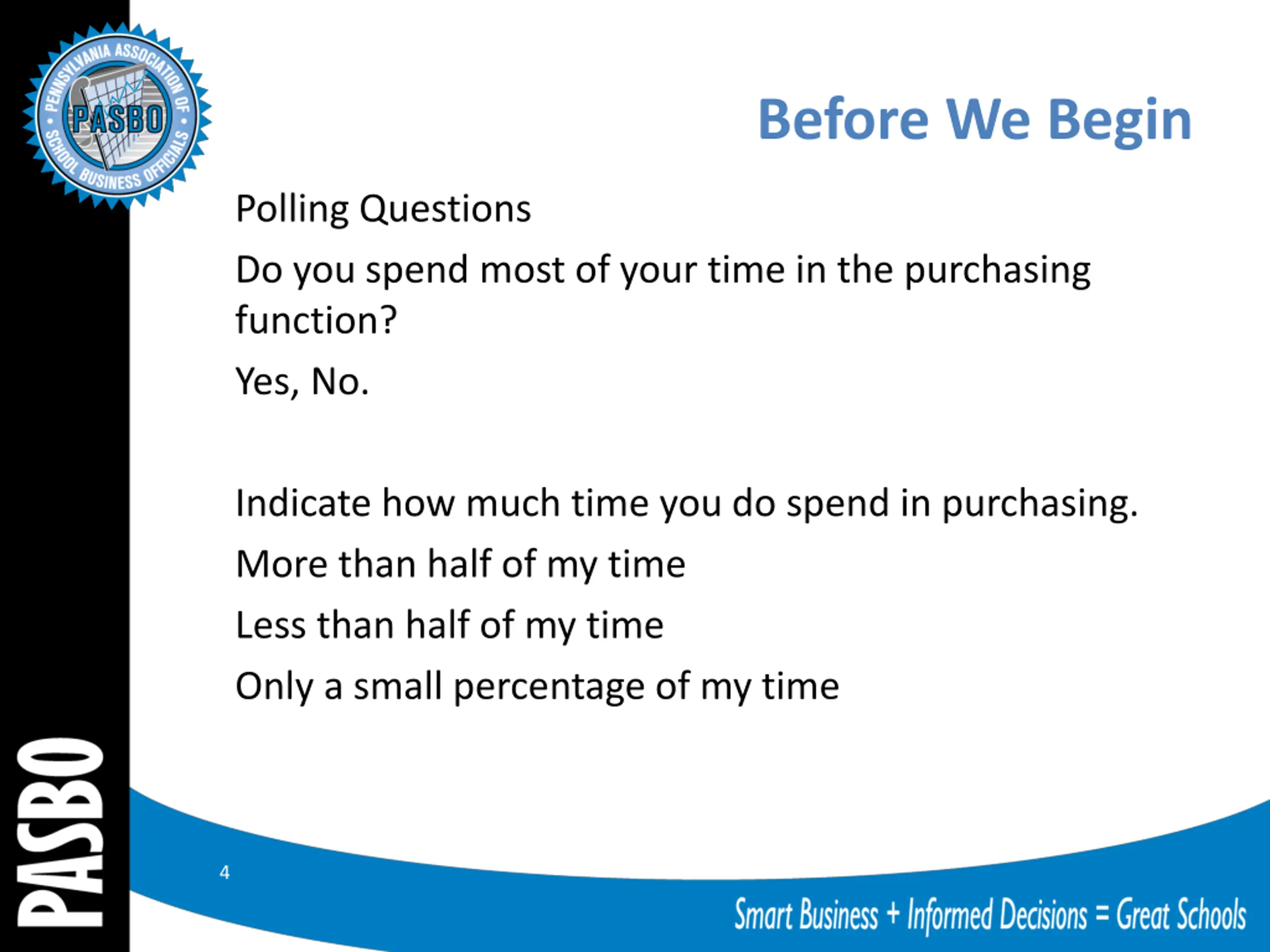 PENNSYLVANIA ASSOCIATION OF SCHOOL BUSINESS OFFICIALS
PASBO

Before We Begin

Polling Questions

Do you spend most of your time in the purchasing function?

Yes, No.

Indicate how much time you do spend in purchasing.

More than half of my time

Less than half of my time

Only a small percentage of my time

PASBO

4

Smart Business + Informed Decisions = Great Schools